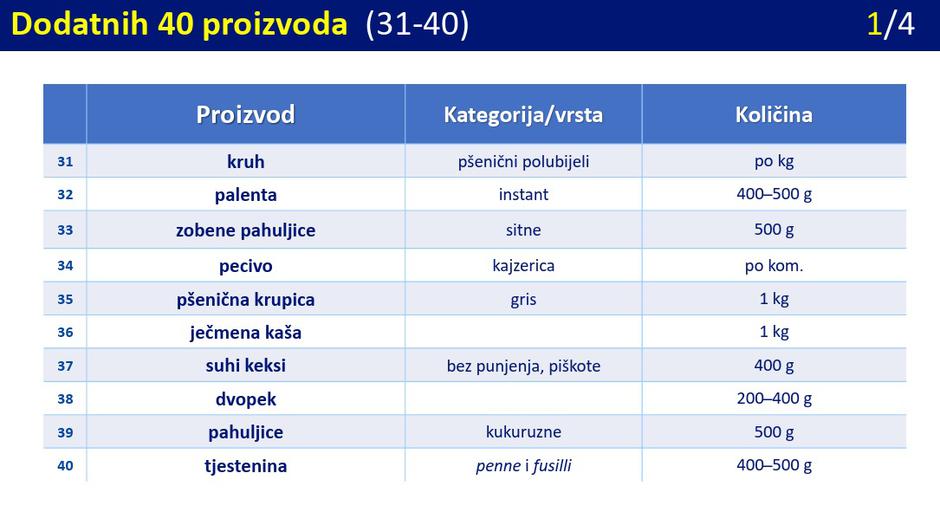 Dodatnih 40 proizvoda (31-40) 1/4

| | Proizvod | Kategorija/vrsta | Količina |
|---|---|---|---|
| 31 | kruh | pšenični polubijeli | po kg |
| 32 | palenta | instant | 400–500 g |
| 33 | zobene pahuljice | sitne | 500 g |
| 34 | pecivo | kajzerica | po kom. |
| 35 | pšenična krupica | gris | 1 kg |
| 36 | ječmena kaša | | 1 kg |
| 37 | suhi keksi | bez punjenja, piškote | 400 g |
| 38 | dvopek | | 200–400 g |
| 39 | pahuljice | kukuruzne | 500 g |
| 40 | tjestenina | penne i fusilli | 400–500 g |